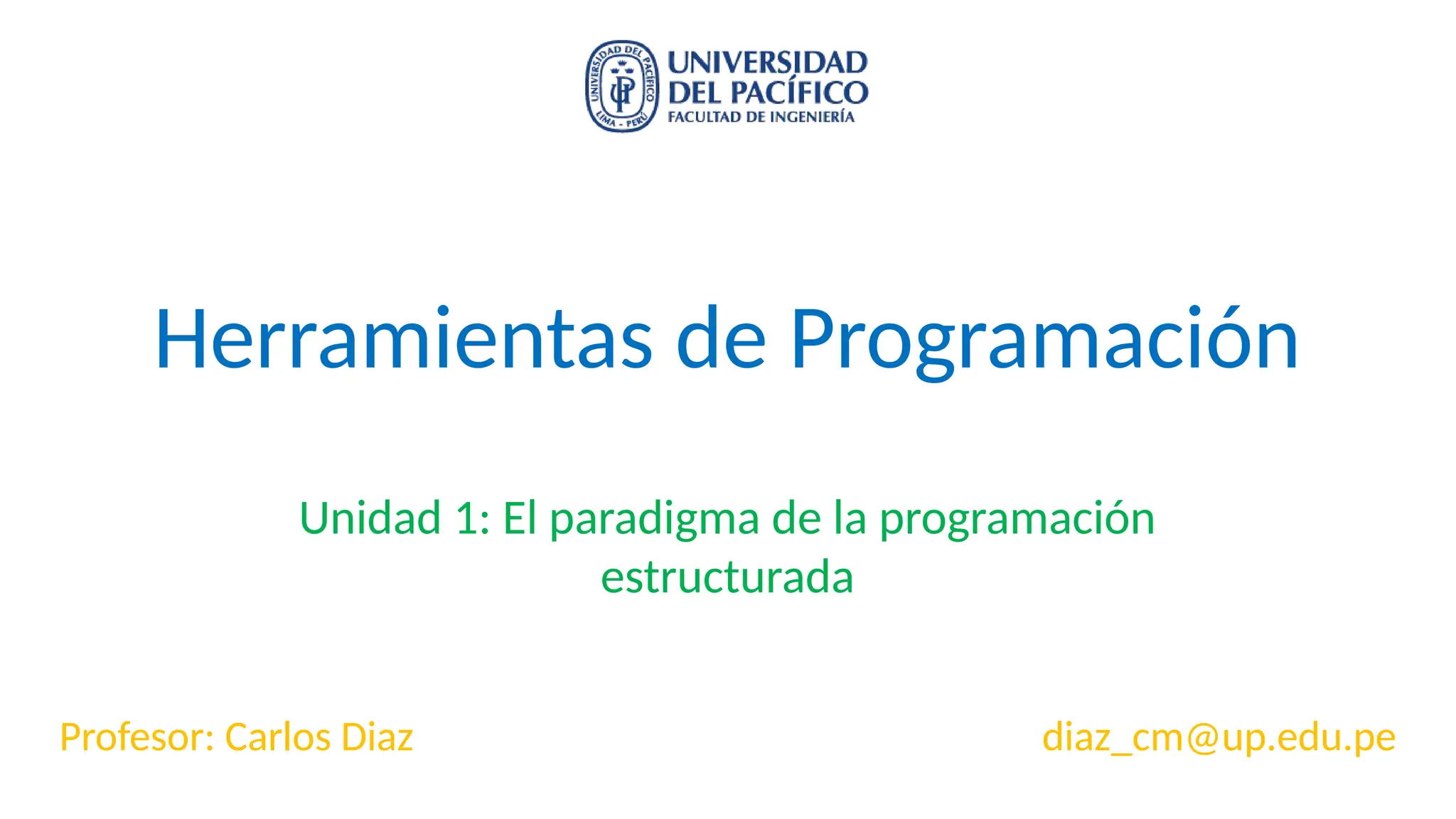 UNIVERSIDAD DEL PACÍFICO
LIMA - PERÚ
UP

UNIVERSIDAD
DEL PACÍFICO
FACULTAD DE INGENIERÍA

Herramientas de Programación

Unidad 1: El paradigma de la programación estructurada

Profesor: Carlos Diaz

diaz_cm@up.edu.pe